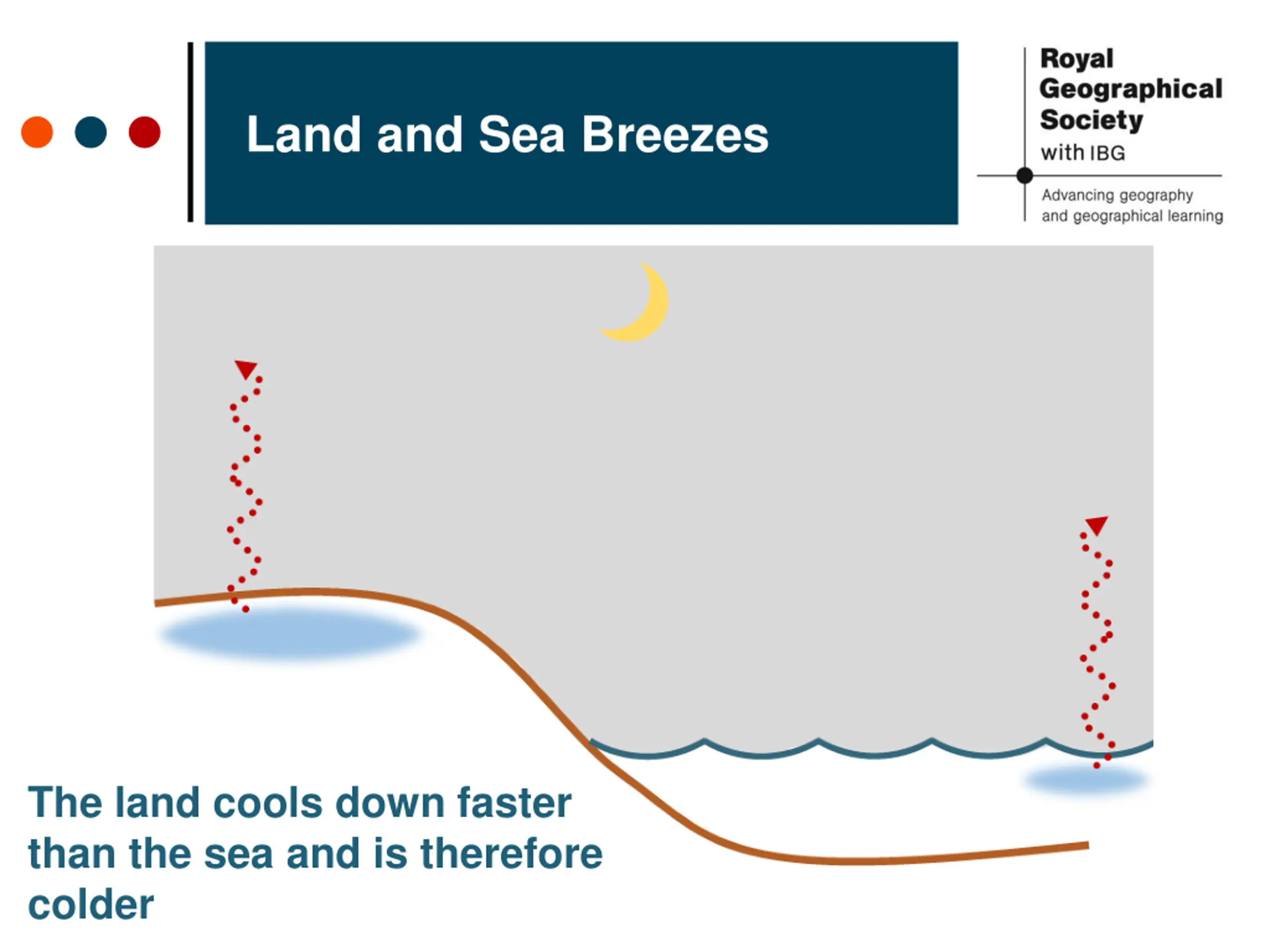 Land and Sea Breezes

Royal Geographical Society with IBG

Advancing geography and geographical learning

The land cools down faster than the sea and is therefore colder